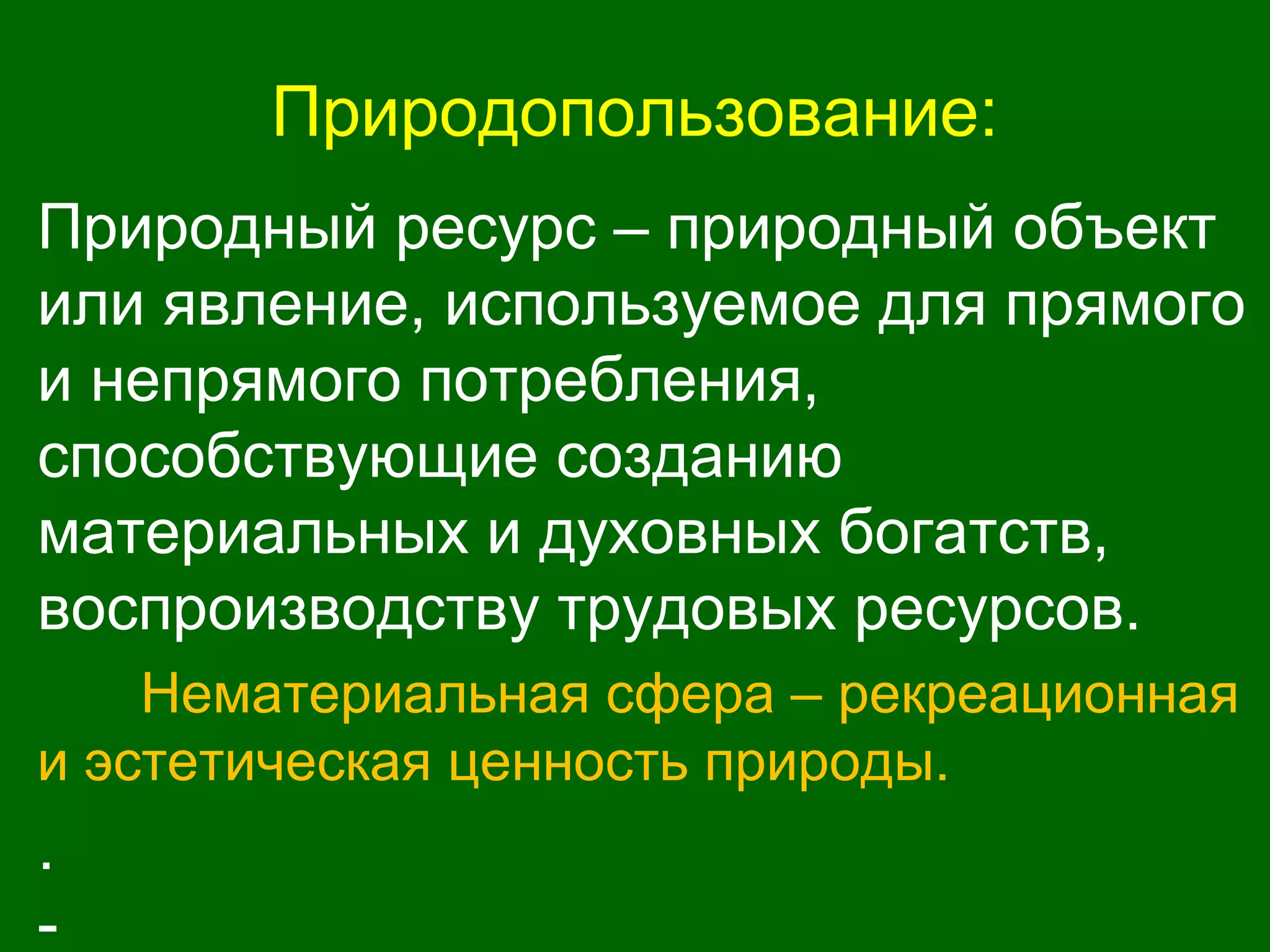 Природопользование:

Природный ресурс – природный объект или явление, используемое для прямого и непрямого потребления, способствующие созданию материальных и духовных богатств, воспроизводству трудовых ресурсов.

Нематериальная сфера – рекреационная и эстетическая ценность природы.

.

-